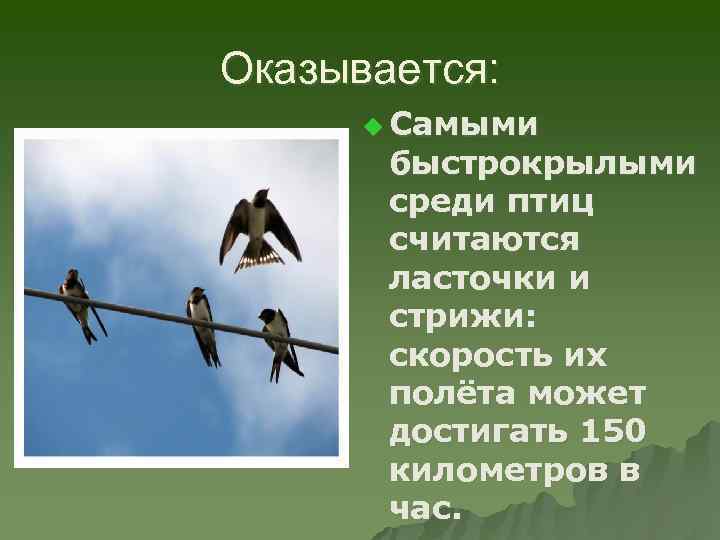 Оказывается:

Самыми быстрокрылыми среди птиц считаются ласточки и стрижи: скорость их полёта может достигать 150 километров в час.